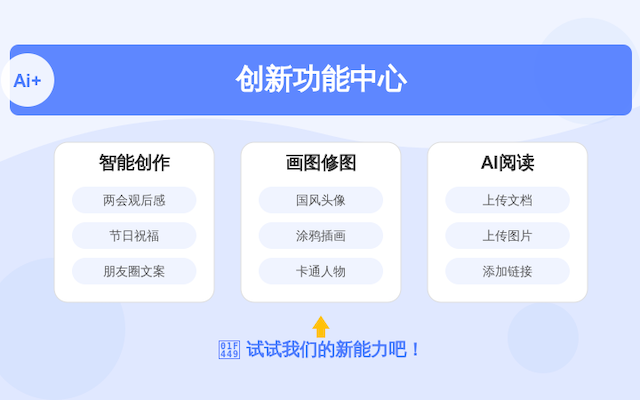 Ai+

创新功能中心

智能创作

两会观后感

节日祝福

朋友圈文案

画图修图

国风头像

涂鸦插画

卡通人物

AI阅读

上传文档

上传图片

添加链接

01F449 试试我们的新能力吧！